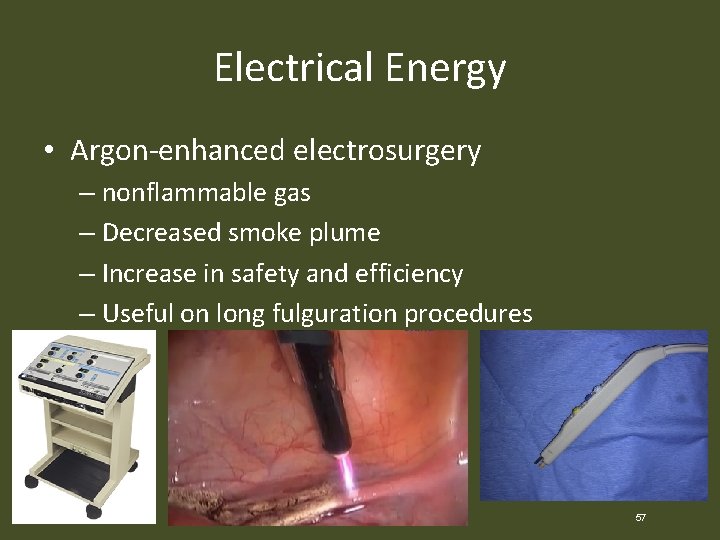 Electrical Energy

• Argon-enhanced electrosurgery
– nonflammable gas
– Decreased smoke plume
– Increase in safety and efficiency
– Useful on long fulguration procedures

57